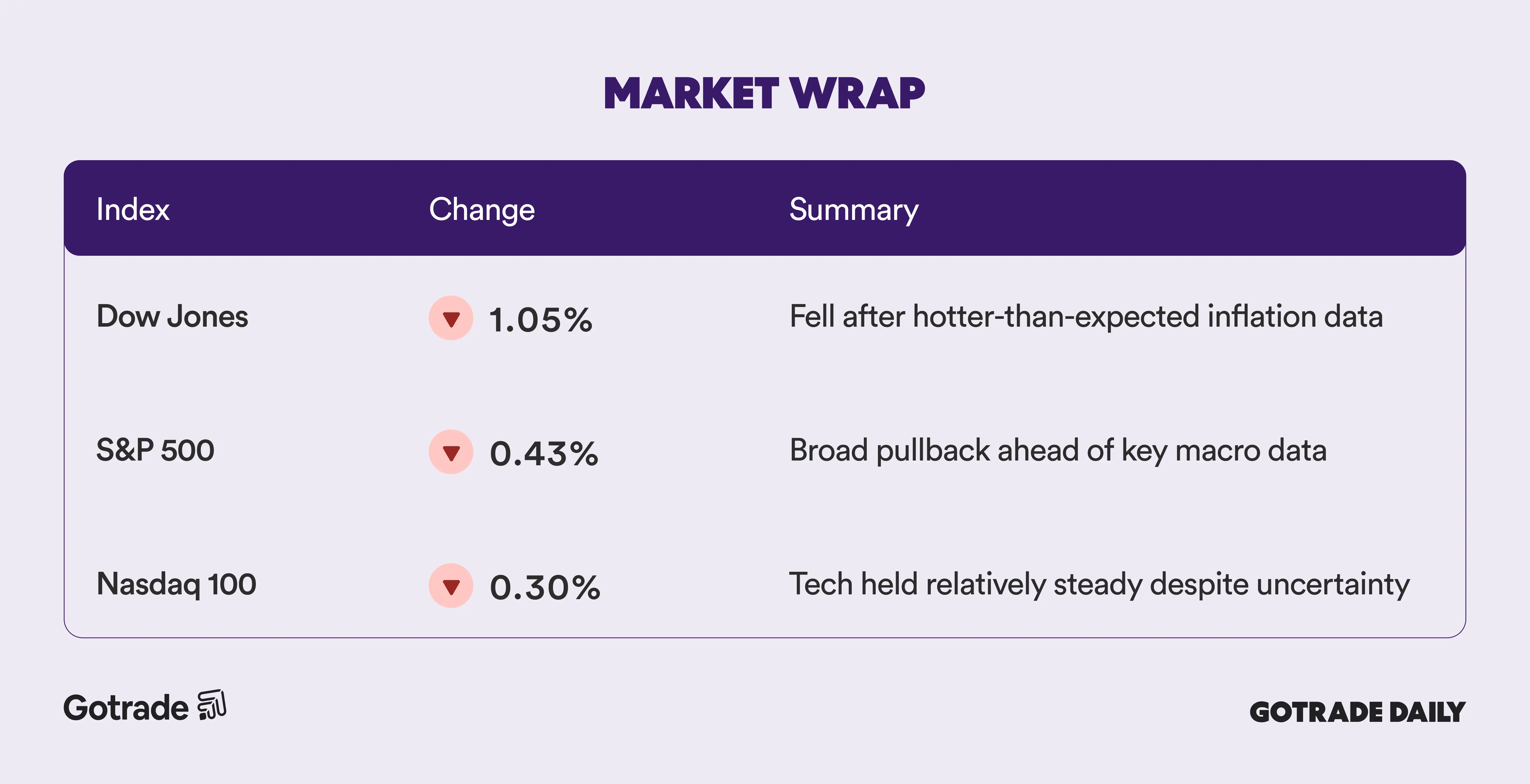 MARKET WRAP

| Index | Change | Summary |
|---|---|---|
| Dow Jones | ▼ 1.05% | Fell after hotter-than-expected inflation data |
| S&P 500 | ▼ 0.43% | Broad pullback ahead of key macro data |
| Nasdaq 100 | ▼ 0.30% | Tech held relatively steady despite uncertainty |

Gotrade

GOTRADE DAILY